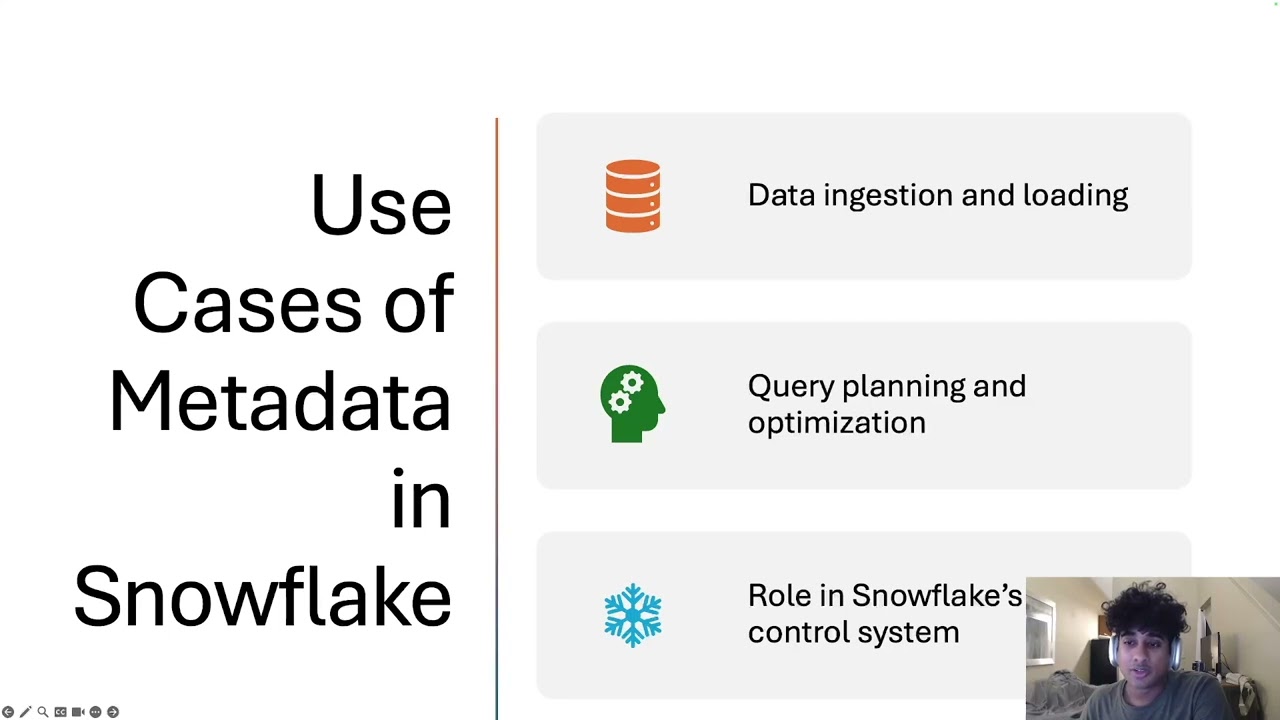 Use Cases of Metadata in Snowflake

Data ingestion and loading

Query planning and optimization

Role in Snowflake's control system